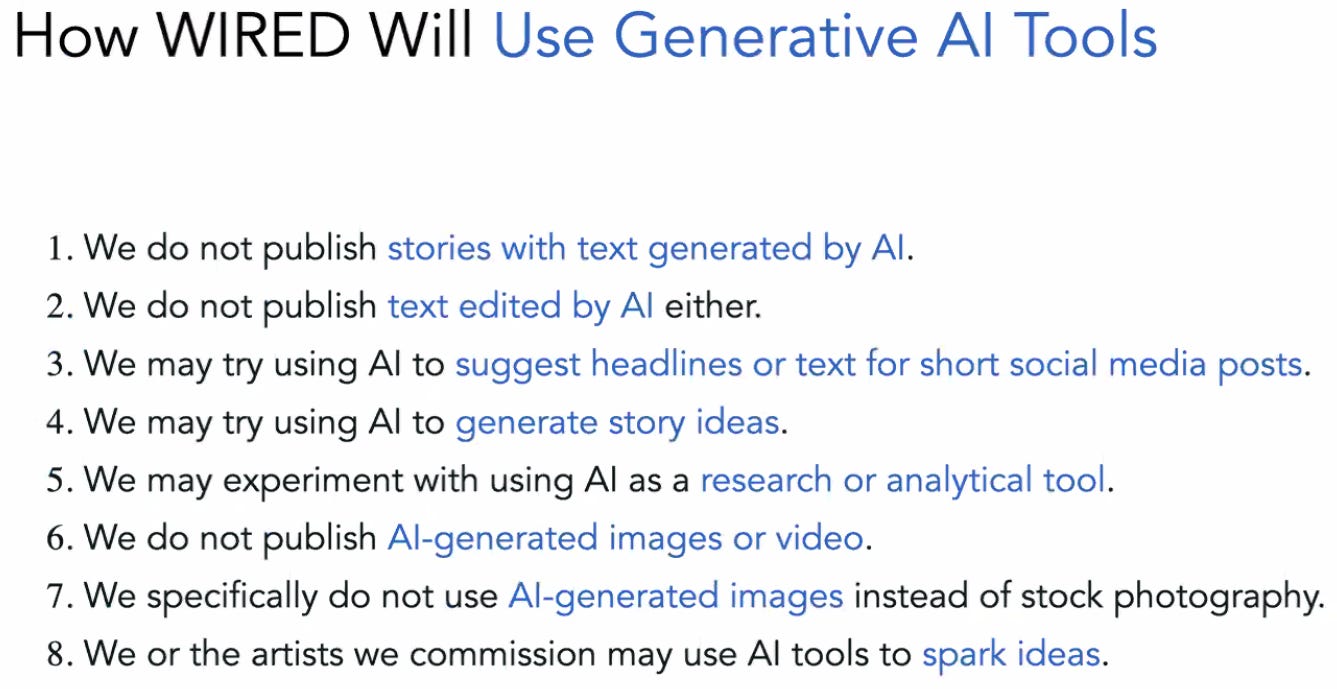 How WIRED Will Use Generative AI Tools

1. We do not publish stories with text generated by AI.
2. We do not publish text edited by AI either.
3. We may try using AI to suggest headlines or text for short social media posts.
4. We may try using AI to generate story ideas.
5. We may experiment with using AI as a research or analytical tool.
6. We do not publish AI-generated images or video.
7. We specifically do not use AI-generated images instead of stock photography.
8. We or the artists we commission may use AI tools to spark ideas.